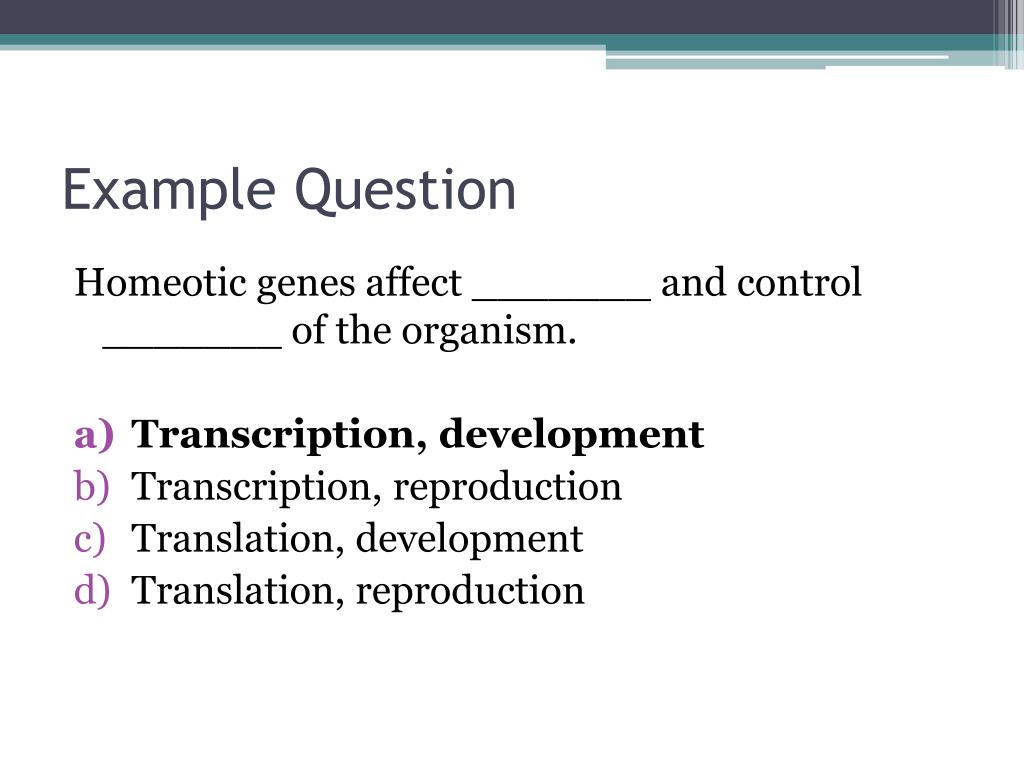 Example Question

Homeotic genes affect ________ and control ________ of the organism.

a) Transcription, development
b) Transcription, reproduction
c) Translation, development
d) Translation, reproduction